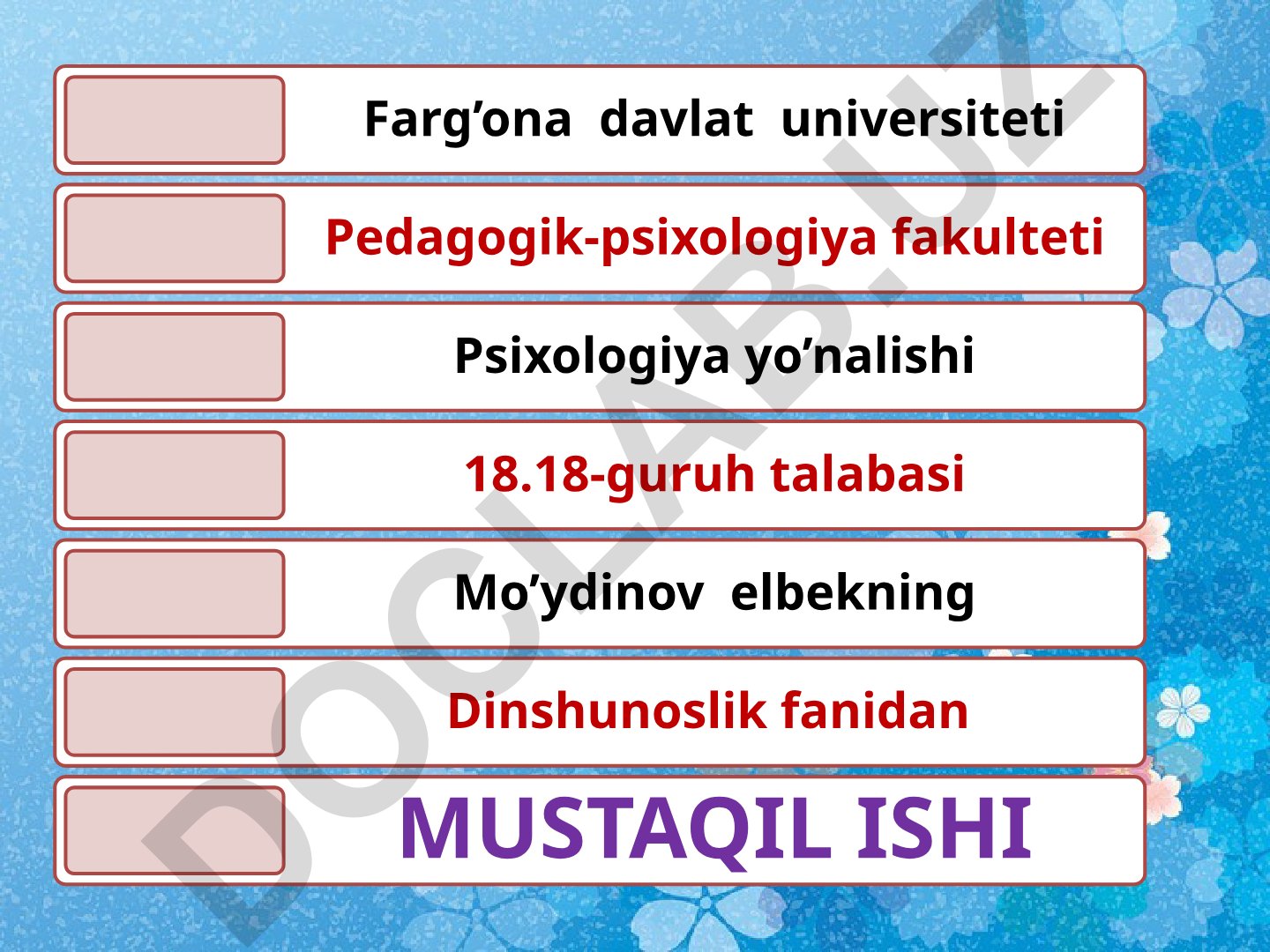 Farg’ona davlat universiteti

Pedagogik-psixologiya fakulteti

Psixologiya yo’nalishi

18.18-guruh talabasi

Mo’ydinov elbekning

Dinshunoslik fanidan

MUSTAQIL ISHI

DOCLAB.UZ